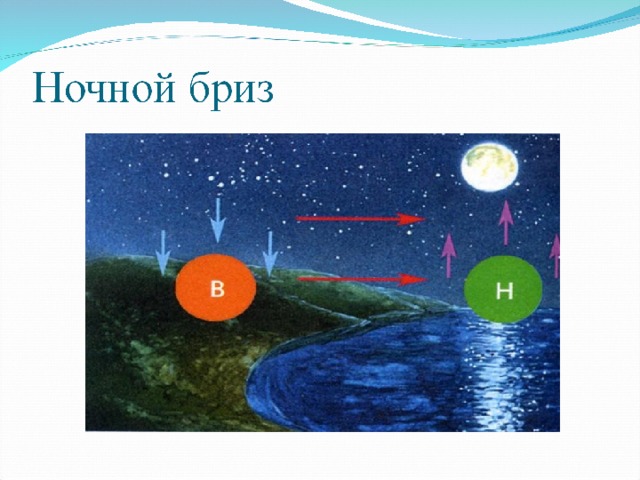 Ночной бриз

В

Н